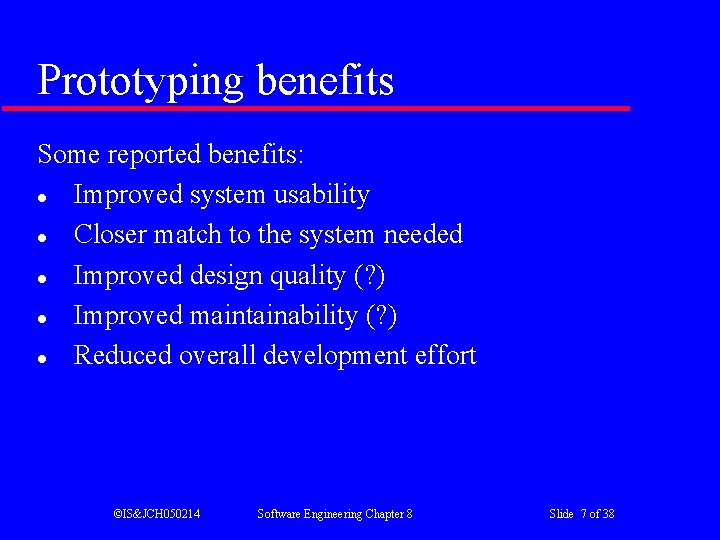 Prototyping benefits

Some reported benefits:

- Improved system usability
- Closer match to the system needed
- Improved design quality (?)
- Improved maintainability (?)
- Reduced overall development effort

©IS&JCH050214 Software Engineering Chapter 8 Slide 7 of 38